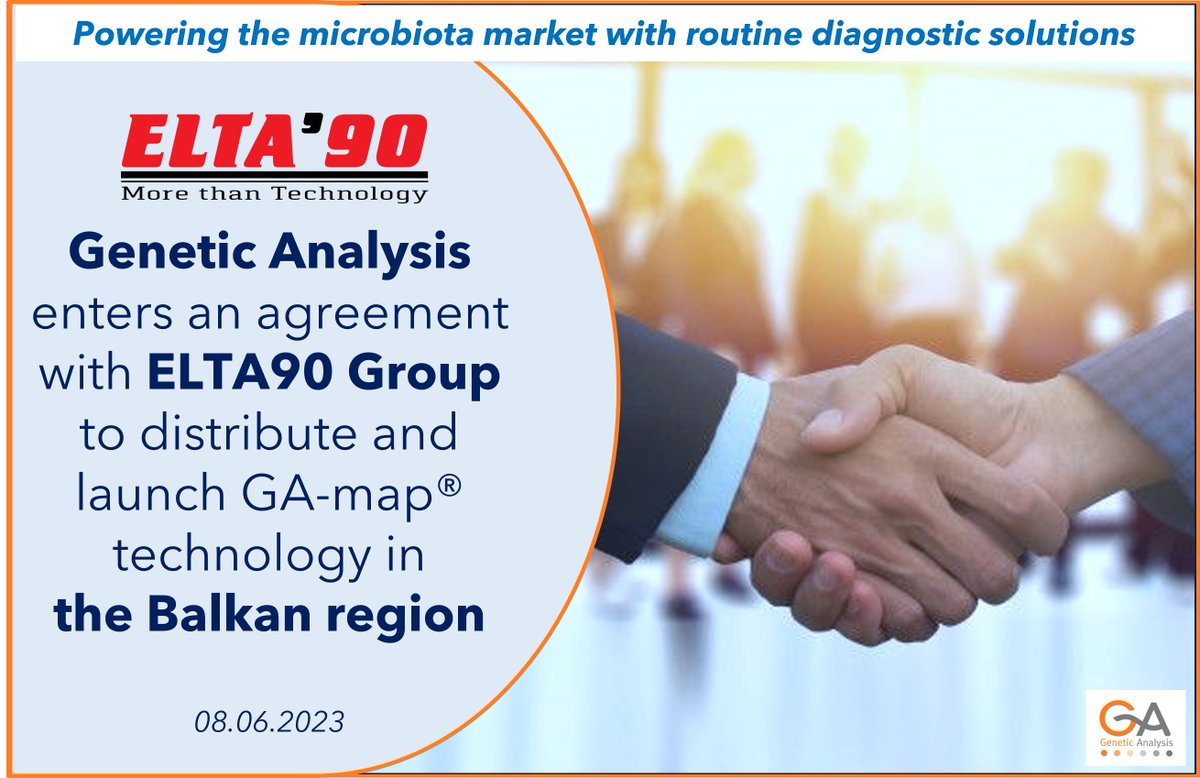 Powering the microbiota market with routine diagnostic solutions

ELTA'90
More than Technology

Genetic Analysis enters an agreement with ELTA90 Group to distribute and launch GA-map® technology in the Balkan region

08.06.2023

GA
Genetic Analysis